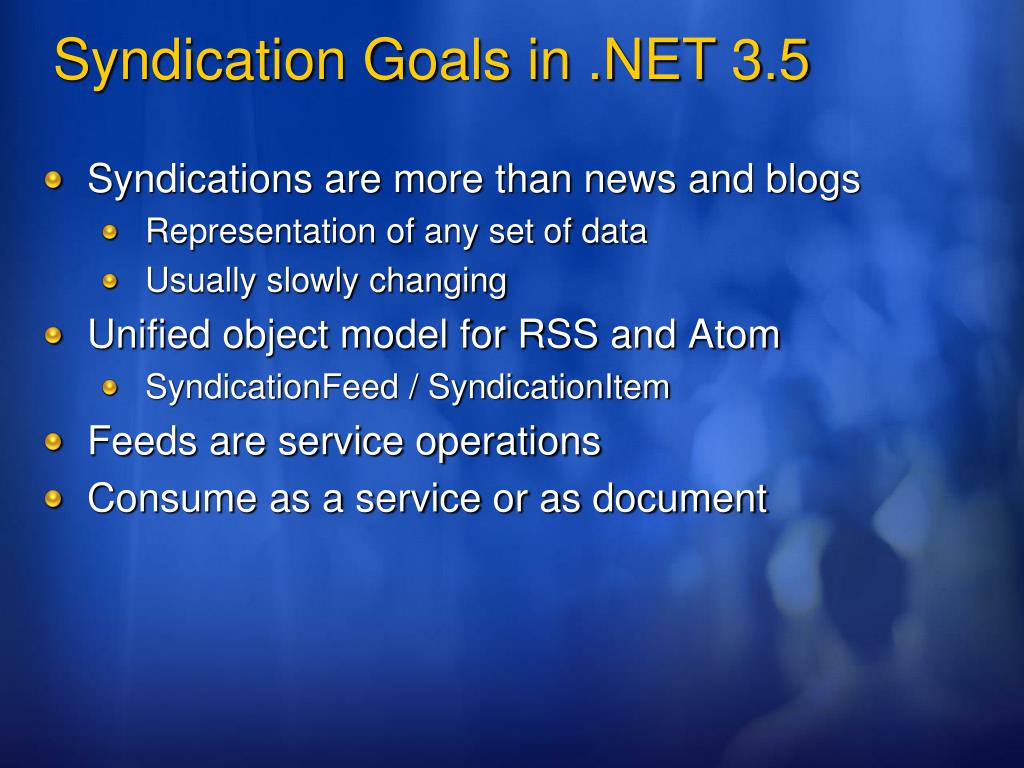 Syndication Goals in .NET 3.5

Syndications are more than news and blogs
Representation of any set of data
Usually slowly changing
Unified object model for RSS and Atom
SyndicationFeed / SyndicationItem
Feeds are service operations
Consume as a service or as document